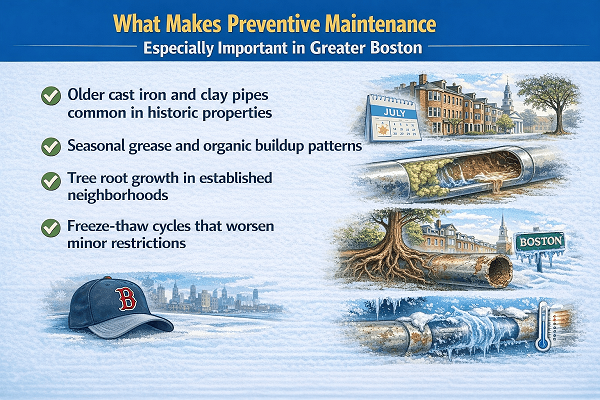 What Makes Preventive Maintenance
Especially Important in Greater Boston

Older cast iron and clay pipes common in historic properties

Seasonal grease and organic buildup patterns

Tree root growth in established neighborhoods

Freeze-thaw cycles that worsen minor restrictions

JULY

BOSTON

B